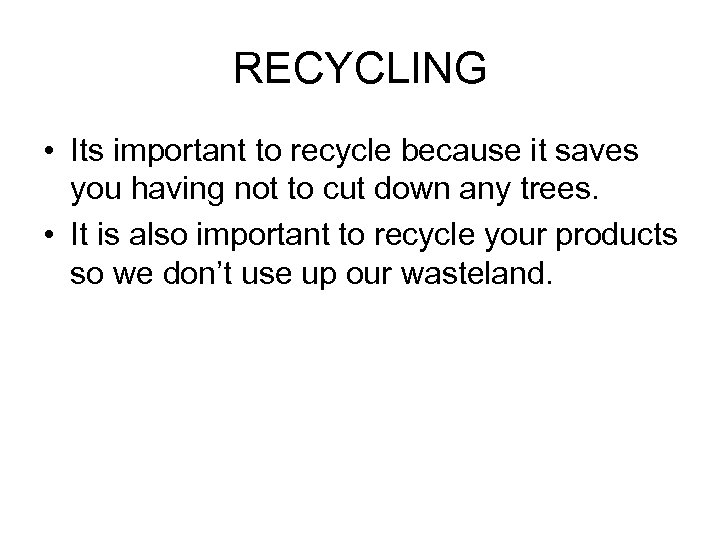 RECYCLING

• Its important to recycle because it saves you having not to cut down any trees.
• It is also important to recycle your products so we don’t use up our wasteland.